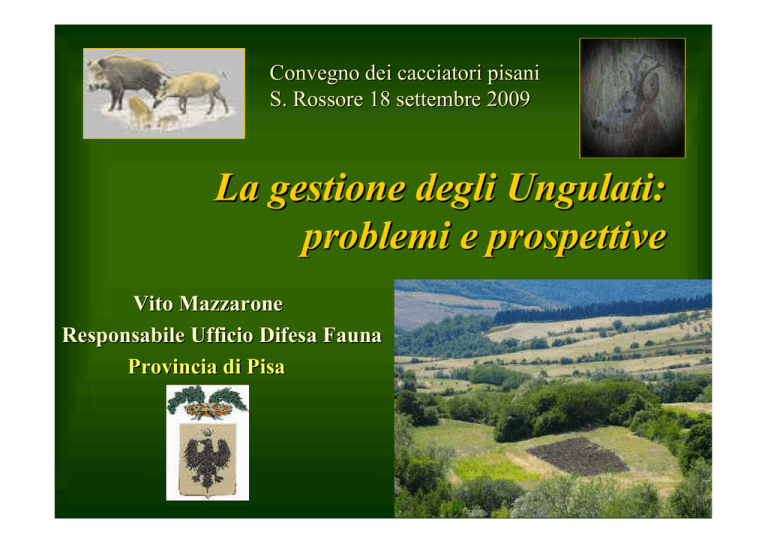 Convegno dei cacciatori pisani
S. Rossore 18 settembre 2009

La gestione degli Ungulati: problemi e prospettive

Vito Mazzarone
Responsabile Ufficio Difesa Fauna
Provincia di Pisa